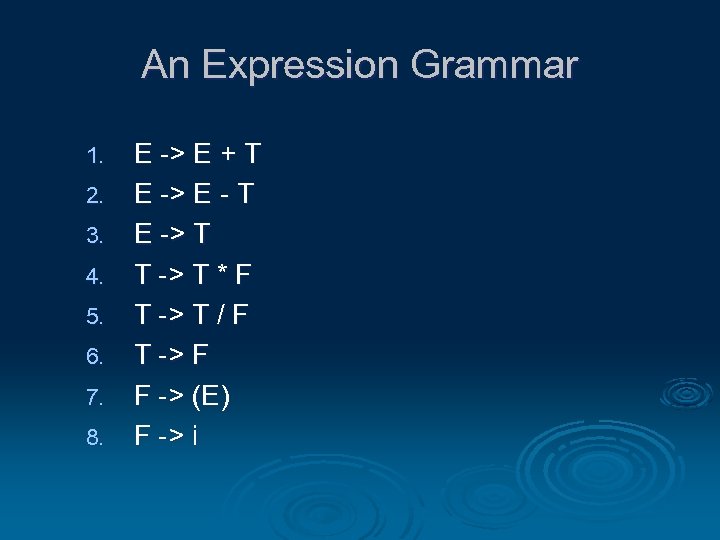 An Expression Grammar

1. E -> E + T
2. E -> E - T
3. E -> T
4. T -> T * F
5. T -> T / F
6. T -> F
7. F -> (E)
8. F -> i